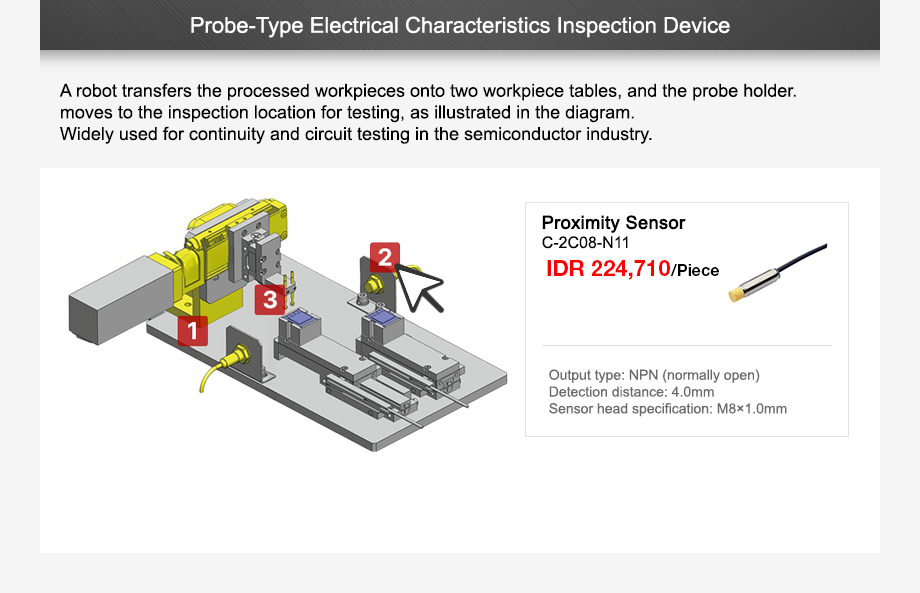 Probe-Type Electrical Characteristics Inspection Device

A robot transfers the processed workpieces onto two workpiece tables, and the probe holder. moves to the inspection location for testing, as illustrated in the diagram.
Widely used for continuity and circuit testing in the semiconductor industry.

1

2

3

Proximity Sensor
C-2C08-N11
IDR 224,710/Piece

Output type: NPN (normally open)
Detection distance: 4.0mm
Sensor head specification: M8×1.0mm